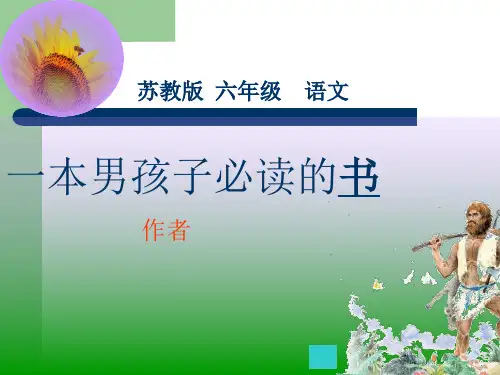 苏教版 六年级 语文

一本男孩子必读的书

作者